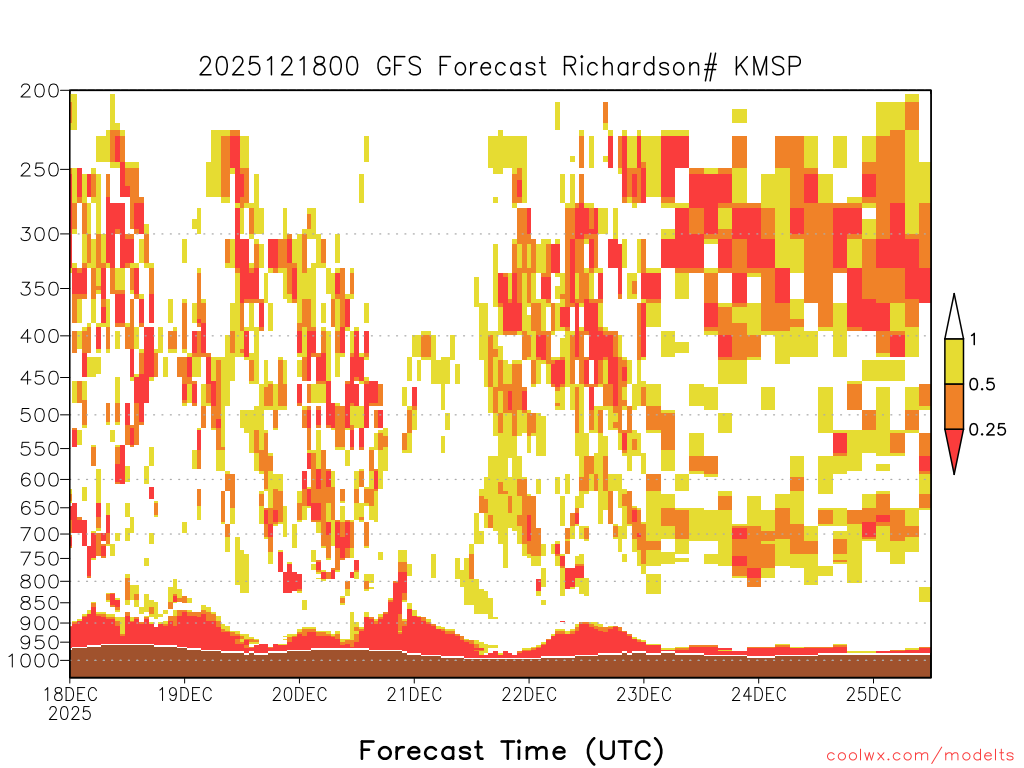 2025121800 GFS Forecast Richardson# KMSP

200
250
300
350
400
450
500
550
600
650
700
750
800
850
900
950
1000

1
0.5
0.25

18DEC 2025
19DEC
20DEC
21DEC
22DEC
23DEC
24DEC
25DEC

Forecast Time (UTC)

coolwx.com/modelts